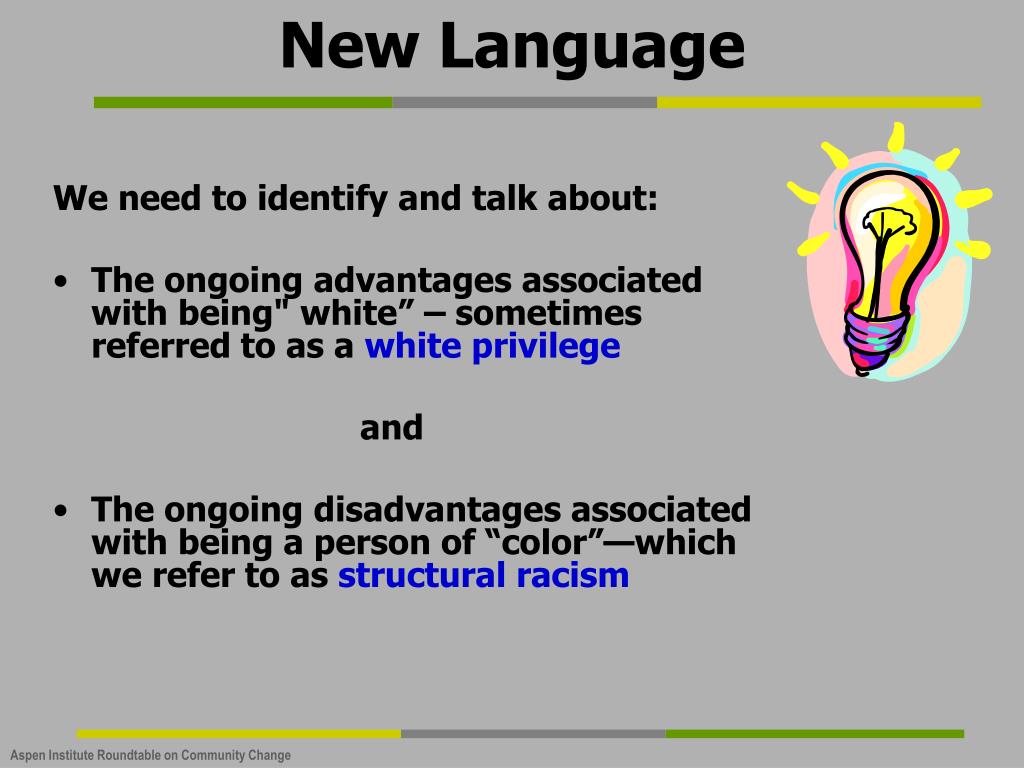 New Language

We need to identify and talk about:

• The ongoing advantages associated with being" white” – sometimes referred to as a white privilege

and

• The ongoing disadvantages associated with being a person of “color”—which we refer to as structural racism

Aspen Institute Roundtable on Community Change